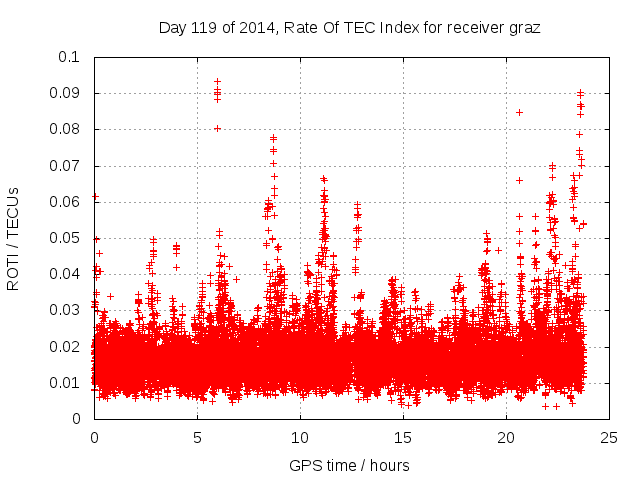 Day 119 of 2014, Rate Of TEC Index for receiver graz

ROTI / TECUs

0.1
0.09
0.08
0.07
0.06
0.05
0.04
0.03
0.02
0.01
0

0
5
10
15
20
25

GPS time / hours